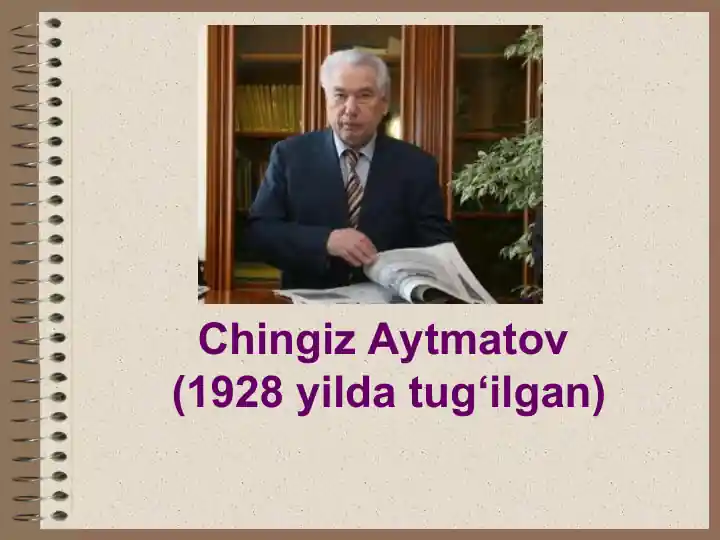 Chingiz Aytmatov
(1928 yilda tug‘ilgan)